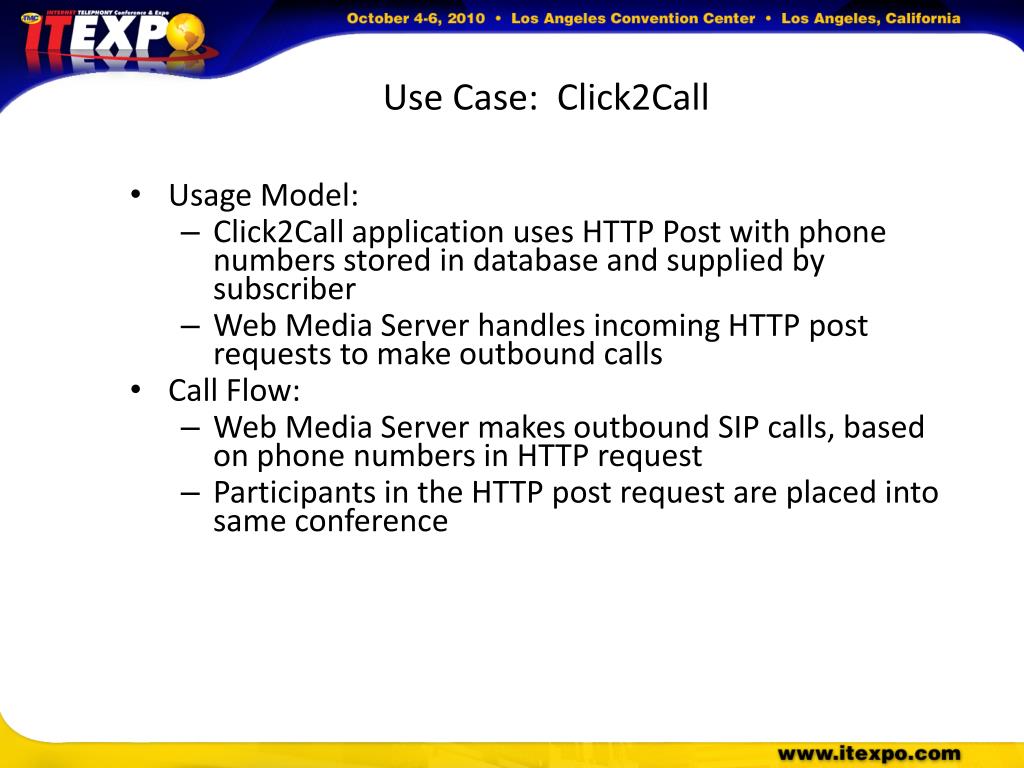 TMC INTERNET TELEPHONY Conference & Expo ITEXPO

October 4-6, 2010 • Los Angeles Convention Center • Los Angeles, California

Use Case: Click2Call

• Usage Model:
– Click2Call application uses HTTP Post with phone numbers stored in database and supplied by subscriber
– Web Media Server handles incoming HTTP post requests to make outbound calls
• Call Flow:
– Web Media Server makes outbound SIP calls, based on phone numbers in HTTP request
– Participants in the HTTP post request are placed into same conference

www.itexpo.com